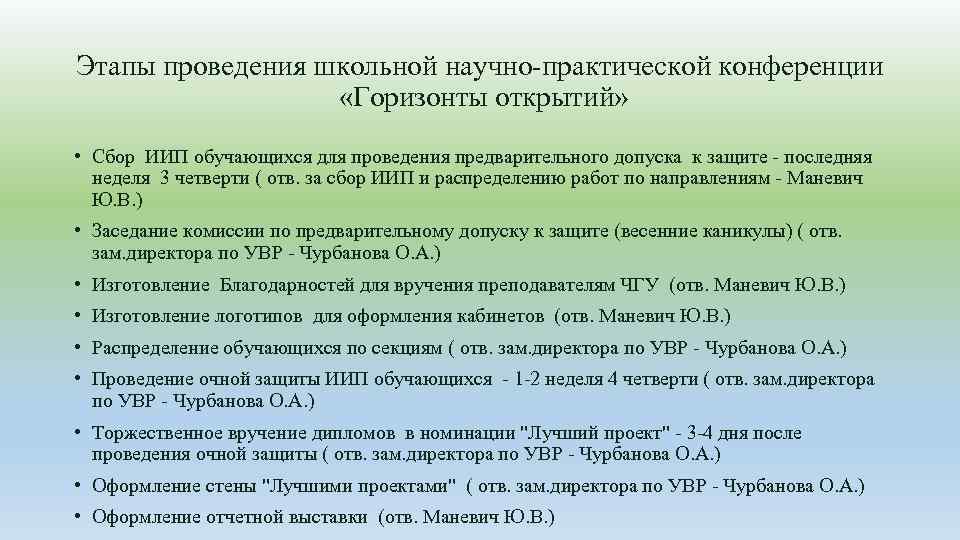 Этапы проведения школьной научно-практической конференции «Горизонты открытий»

• Сбор ИИП обучающихся для проведения предварительного допуска к защите - последняя неделя 3 четверти ( отв. за сбор ИИП и распределению работ по направлениям - Маневич Ю.В.)
• Заседание комиссии по предварительному допуску к защите (весенние каникулы) ( отв. зам.директора по УВР - Чурбанова О.А.)
• Изготовление Благодарностей для вручения преподавателям ЧГУ (отв. Маневич Ю.В.)
• Изготовление логотипов для оформления кабинетов (отв. Маневич Ю.В.)
• Распределение обучающихся по секциям ( отв. зам.директора по УВР - Чурбанова О.А.)
• Проведение очной защиты ИИП обучающихся - 1-2 неделя 4 четверти ( отв. зам.директора по УВР - Чурбанова О.А.)
• Торжественное вручение дипломов в номинации "Лучший проект" - 3-4 дня после проведения очной защиты ( отв. зам.директора по УВР - Чурбанова О.А.)
• Оформление стены "Лучшими проектами" ( отв. зам.директора по УВР - Чурбанова О.А.)
• Оформление отчетной выставки (отв. Маневич Ю.В.)